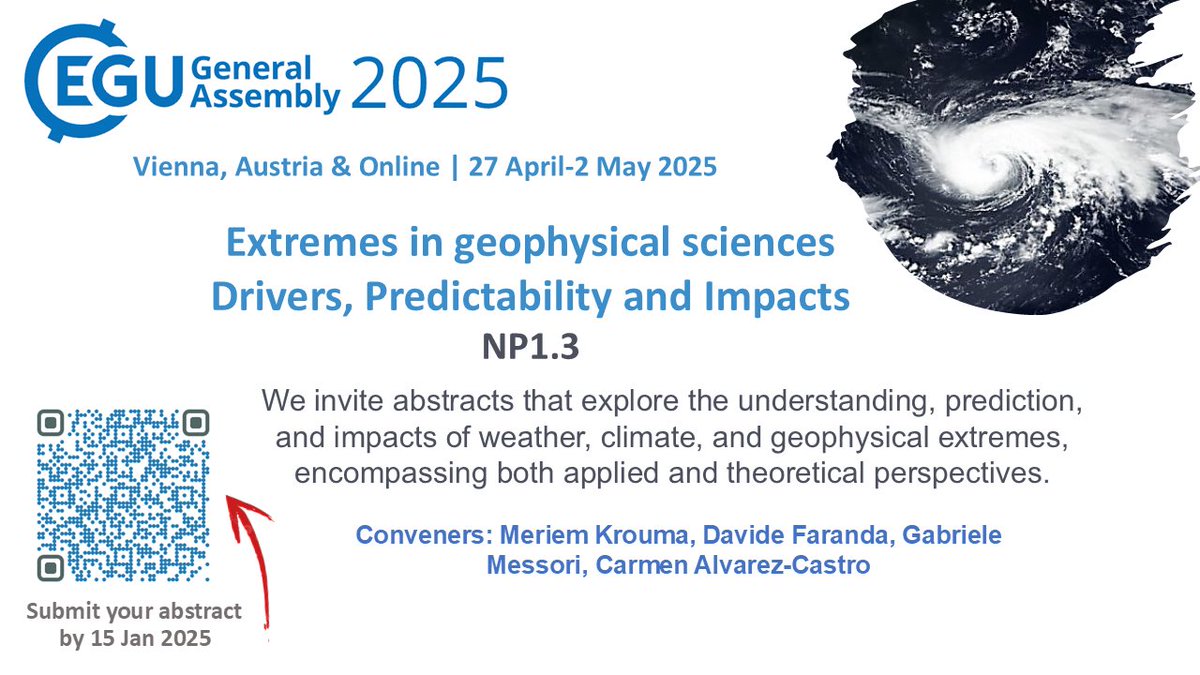 EGU General Assembly 2025

Vienna, Austria & Online | 27 April-2 May 2025

Extremes in geophysical sciences
Drivers, Predictability and Impacts

NP1.3

We invite abstracts that explore the understanding, prediction, and impacts of weather, climate, and geophysical extremes, encompassing both applied and theoretical perspectives.

Conveners: Meriem Krouma, Davide Faranda, Gabriele Messori, Carmen Alvarez-Castro

Submit your abstract by 15 Jan 2025